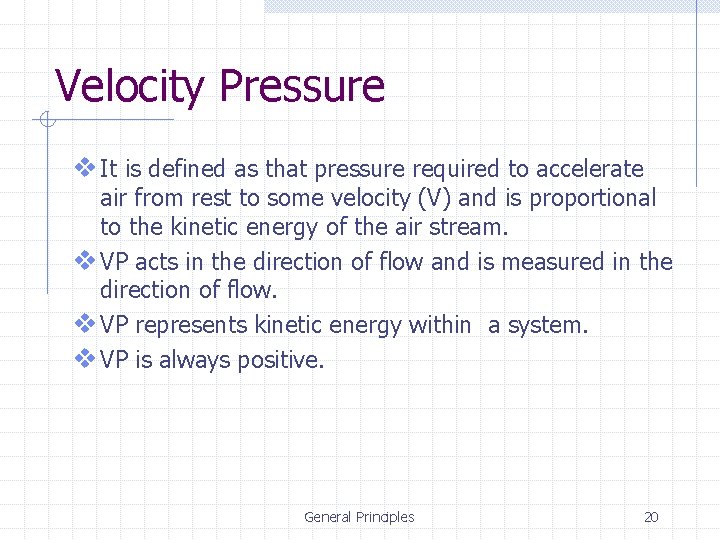 Velocity Pressure

❖ It is defined as that pressure required to accelerate air from rest to some velocity (V) and is proportional to the kinetic energy of the air stream.

❖ VP acts in the direction of flow and is measured in the direction of flow.

❖ VP represents kinetic energy within a system.

❖ VP is always positive.

General Principles

20